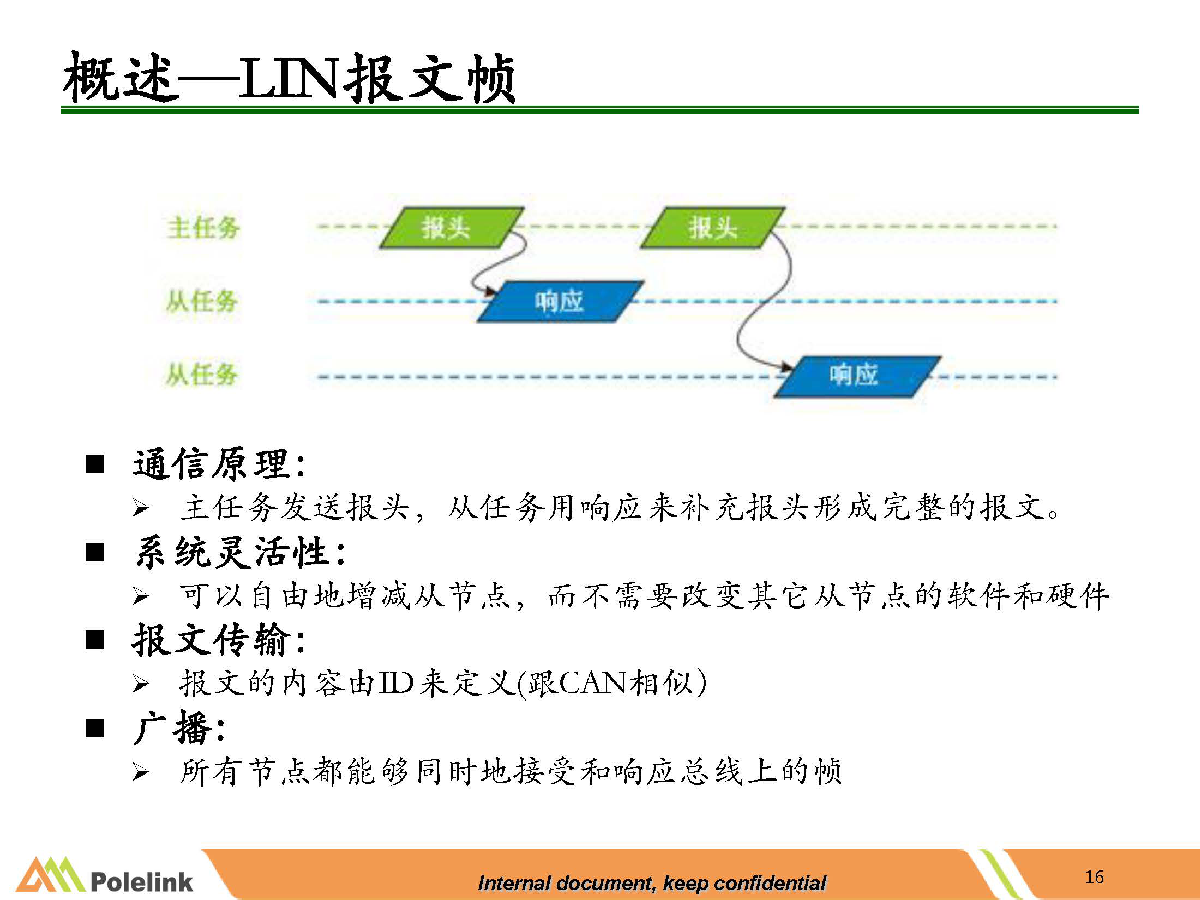 概述—LIN报文帧

主任务
报头
报头
从任务
响应
从任务
响应

■ 通信原理:
➢ 主任务发送报头，从任务用响应来补充报头形成完整的报文。
■ 系统灵活性:
➢ 可以自由地增减从节点，而不需要改变其它从节点的软件和硬件
■ 报文传输:
➢ 报文的内容由ID来定义(跟CAN相似)
■ 广播:
➢ 所有节点都能够同时地接受和响应总线上的帧

Polelink
Internal document, keep confidential
16